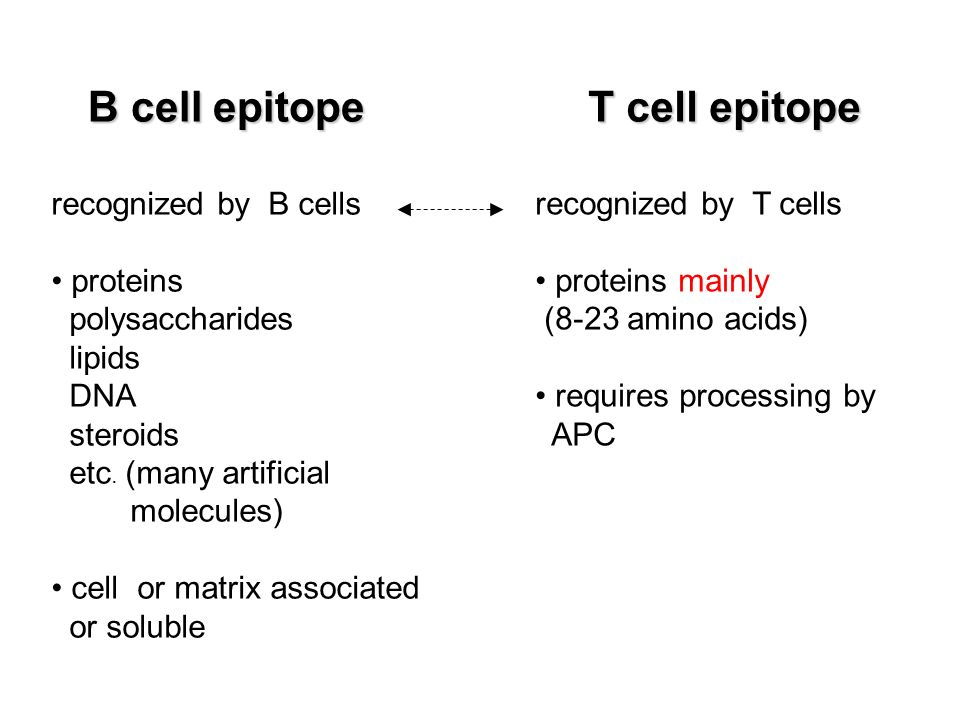 B cell epitope

recognized by B cells

• proteins
polysaccharides
lipids
DNA
steroids
etc. (many artificial molecules)

• cell or matrix associated or soluble

T cell epitope

recognized by T cells

• proteins mainly
(8-23 amino acids)

• requires processing by APC